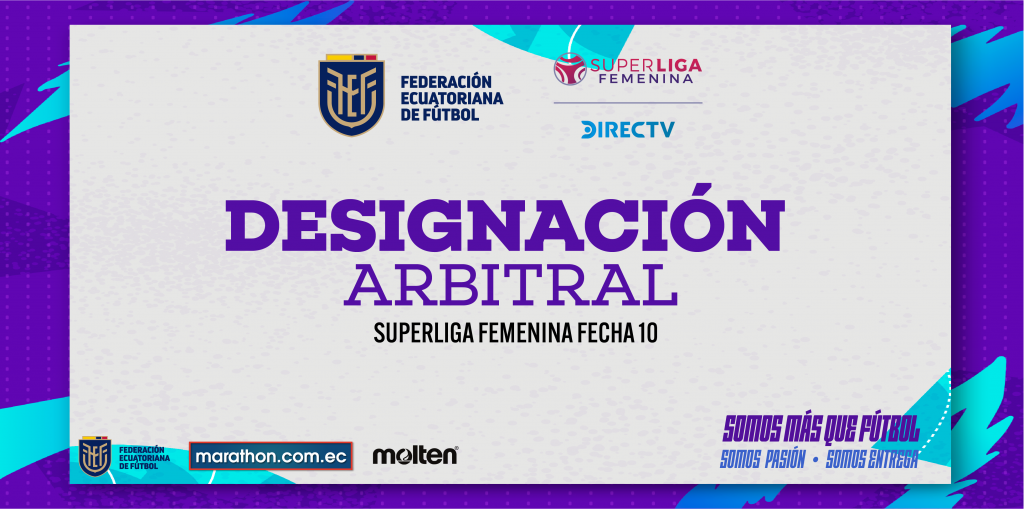 FEDERACIÓN ECUATORIANA DE FÚTBOL

SUPERLIGA FEMENINA

DIRECTV

DESIGNACIÓN
ARBITRAL

SUPERLIGA FEMENINA FECHA 10

FEDERACIÓN ECUATORIANA DE FÚTBOL

marathon.com.ec

molten

SOMOS MÁS QUE FÚTBOL
SOMOS PASIÓN • SOMOS ENTREGA